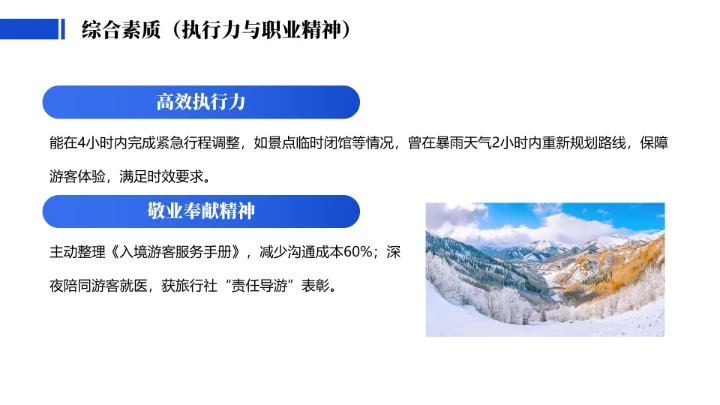 综合素质（执行力与职业精神）

高效执行力

能在4小时内完成紧急行程调整，如景点临时闭馆等情况，曾在暴雨天气2小时内重新规划路线，保障游客体验，满足时效要求。

敬业奉献精神

主动整理《入境游客服务手册》，减少沟通成本60%；深夜陪同游客就医，获旅行社“责任导游”表彰。